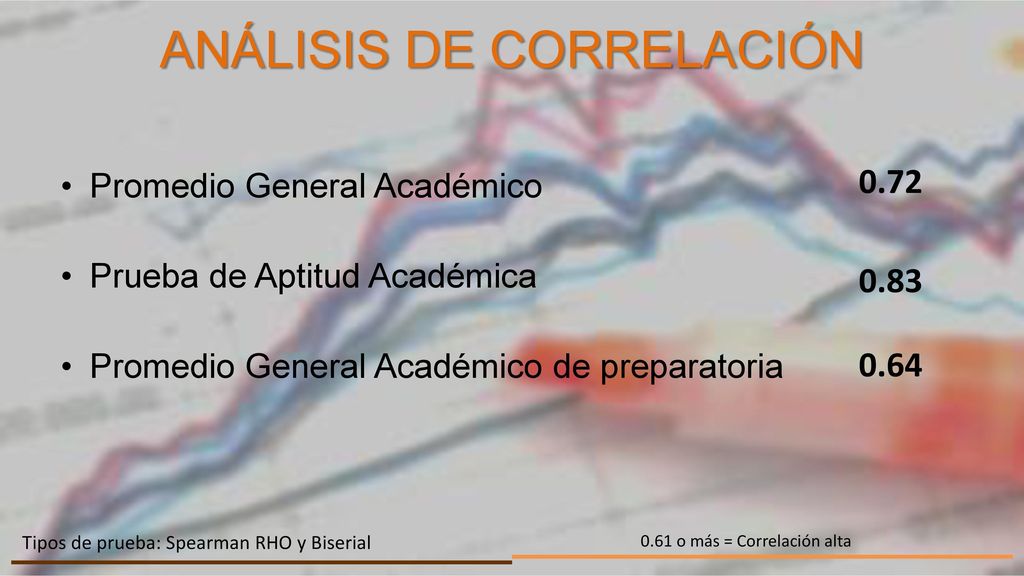 ANÁLISIS DE CORRELACIÓN

• Promedio General Académico 0.72

• Prueba de Aptitud Académica 0.83

• Promedio General Académico de preparatoria 0.64

Tipos de prueba: Spearman RHO y Biserial

0.61 o más = Correlación alta